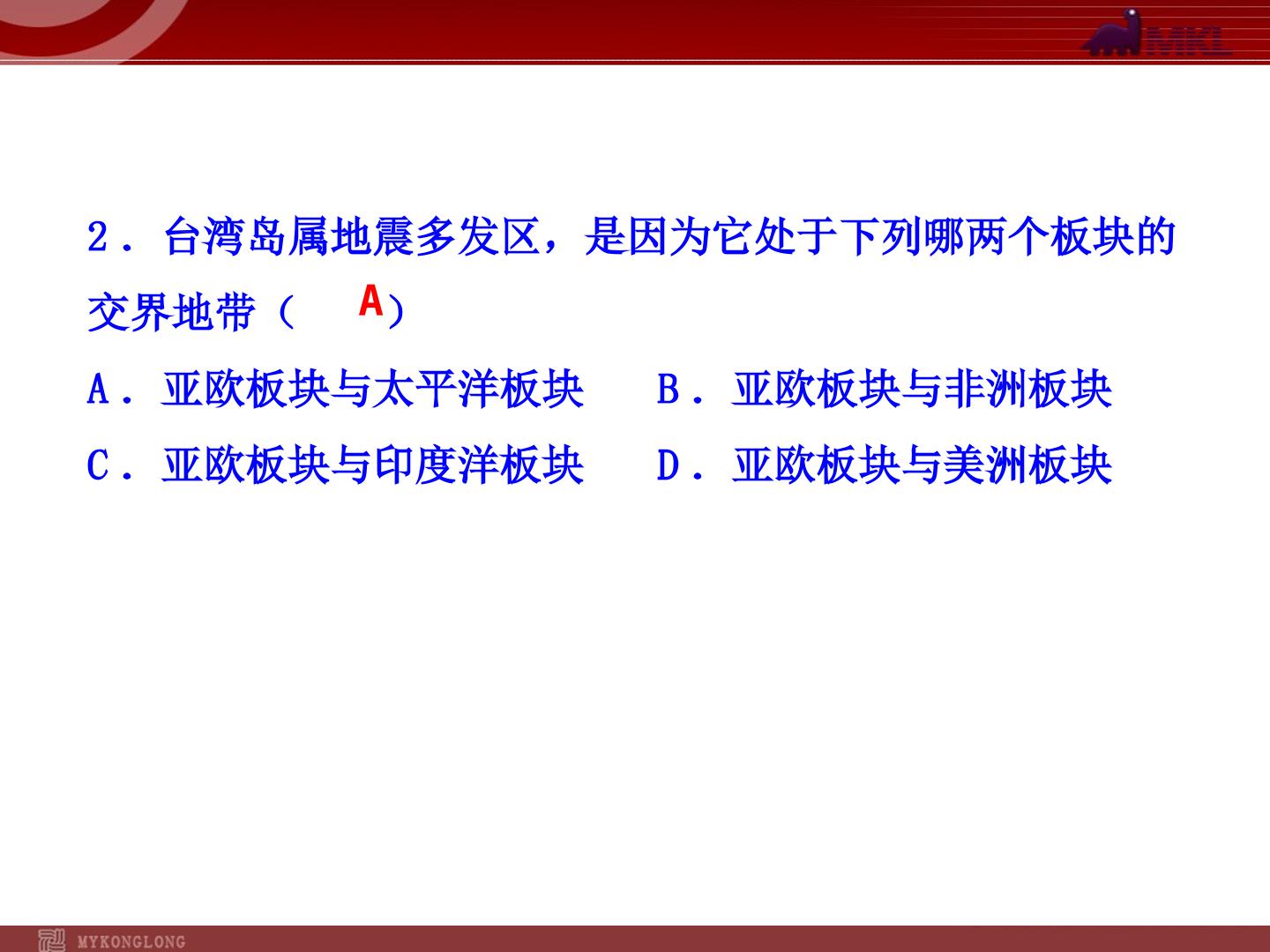 MKL

2．台湾岛属地震多发区，是因为它处于下列哪两个板块的交界地带（ A）

A．亚欧板块与太平洋板块 B．亚欧板块与非洲板块

C．亚欧板块与印度洋板块 D．亚欧板块与美洲板块

MYKONGLONG